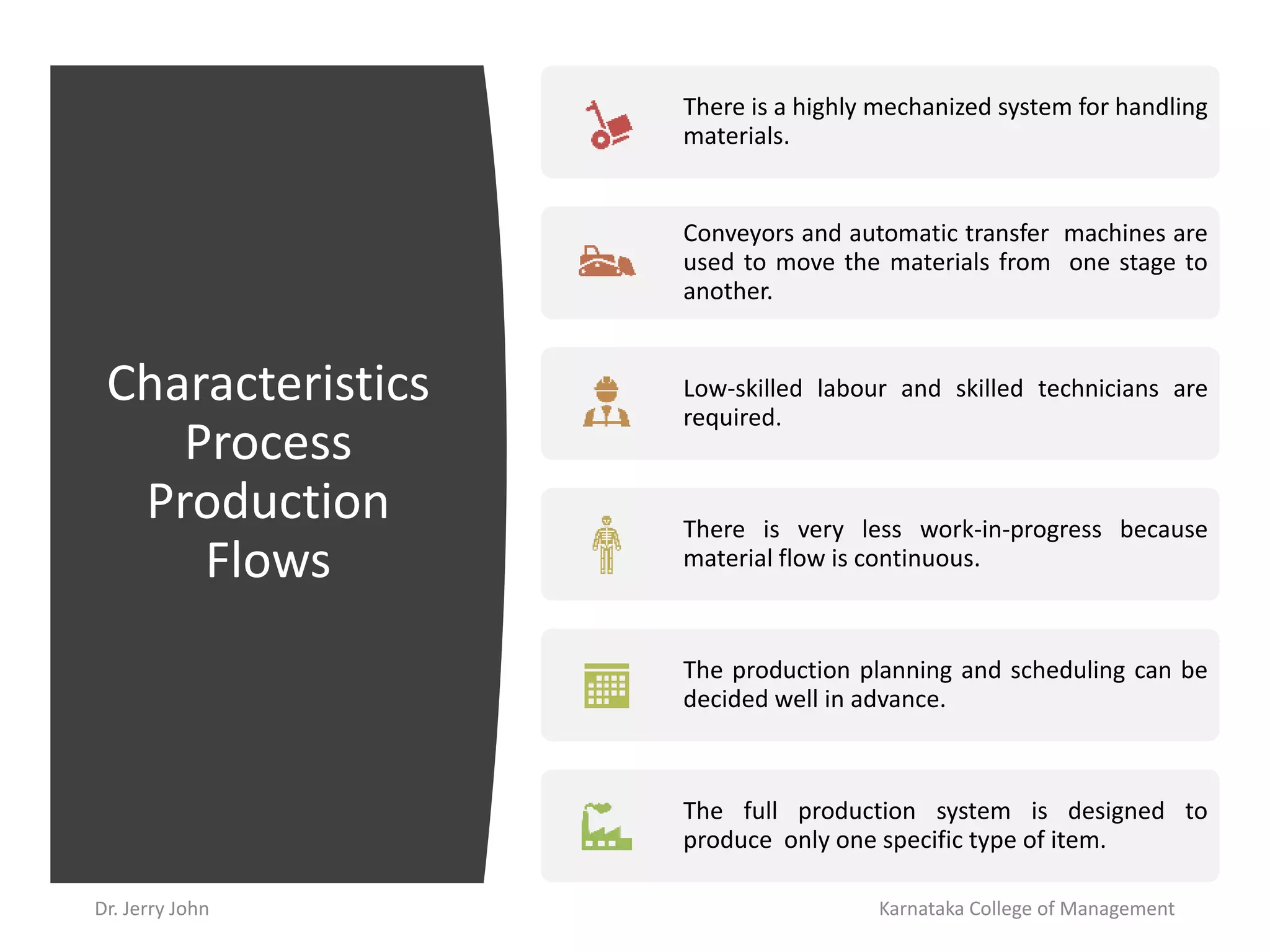 Characteristics Process Production Flows

There is a highly mechanized system for handling materials.

Conveyors and automatic transfer machines are used to move the materials from one stage to another.

Low-skilled labour and skilled technicians are required.

There is very less work-in-progress because material flow is continuous.

The production planning and scheduling can be decided well in advance.

The full production system is designed to produce only one specific type of item.

Dr. Jerry John

Karnataka College of Management